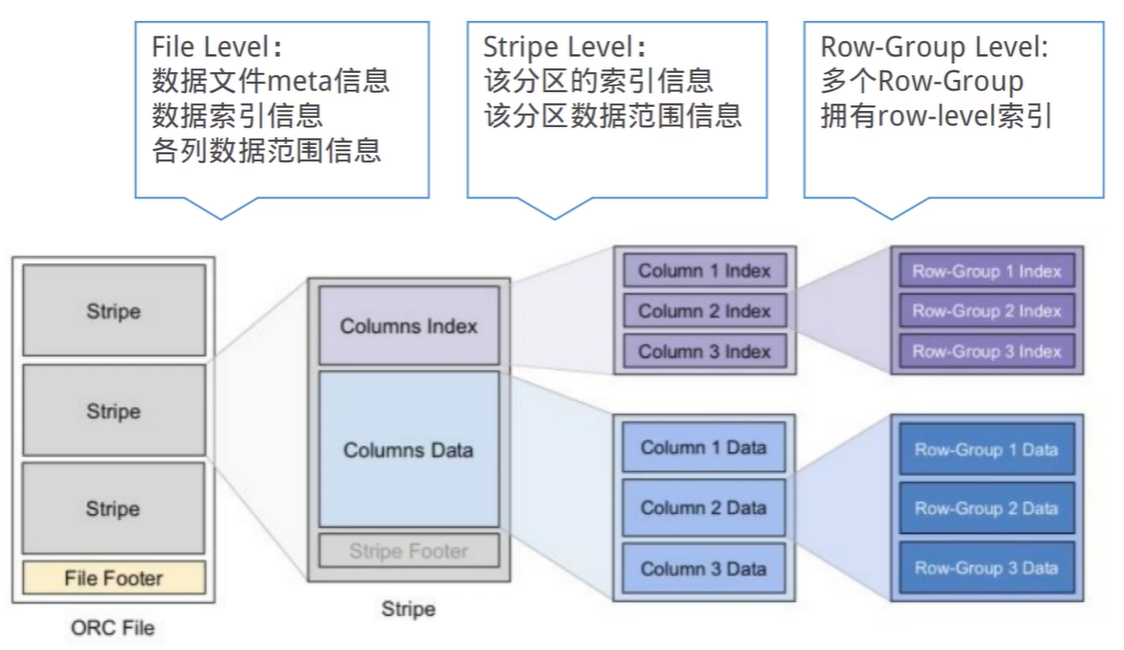 File Level：
数据文件meta信息
数据索引信息
各列数据范围信息

Stripe Level：
该分区的索引信息
该分区数据范围信息

Row-Group Level:
多个Row-Group
拥有row-level索引

Stripe
Stripe
Stripe
File Footer
ORC File

Columns Index
Columns Data
Stripe Footer
Stripe

Column 1 Index
Column 2 Index
Column 3 Index

Column 1 Data
Column 2 Data
Column 3 Data

Row-Group 1 Index
Row-Group 2 Index
Row-Group 3 Index

Row-Group 1 Data
Row-Group 2 Data
Row-Group 3 Data